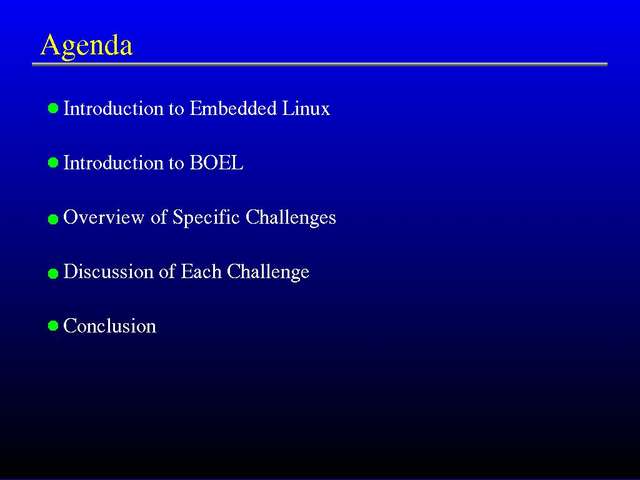 Agenda

Introduction to Embedded Linux

Introduction to BOEL

Overview of Specific Challenges

Discussion of Each Challenge

Conclusion